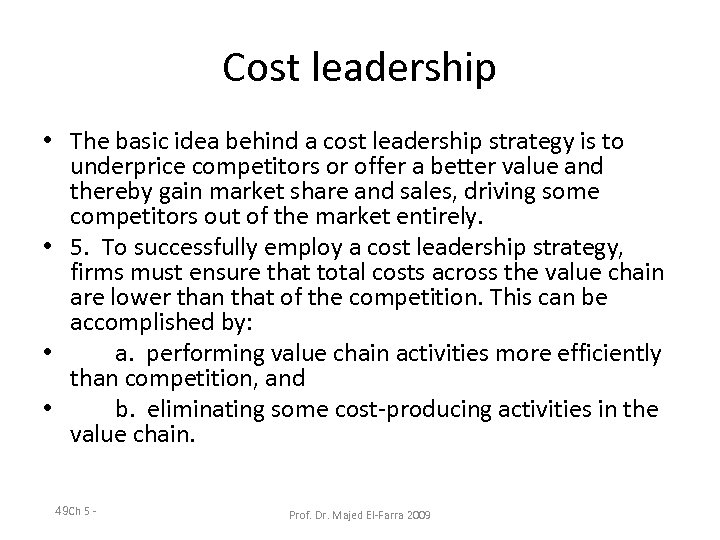 Cost leadership

• The basic idea behind a cost leadership strategy is to underprice competitors or offer a better value and thereby gain market share and sales, driving some competitors out of the market entirely.
• 5. To successfully employ a cost leadership strategy, firms must ensure that total costs across the value chain are lower than that of the competition. This can be accomplished by:
• a. performing value chain activities more efficiently than competition, and
• b. eliminating some cost-producing activities in the value chain.

49Ch 5 -

Prof. Dr. Majed El-Farra 2009